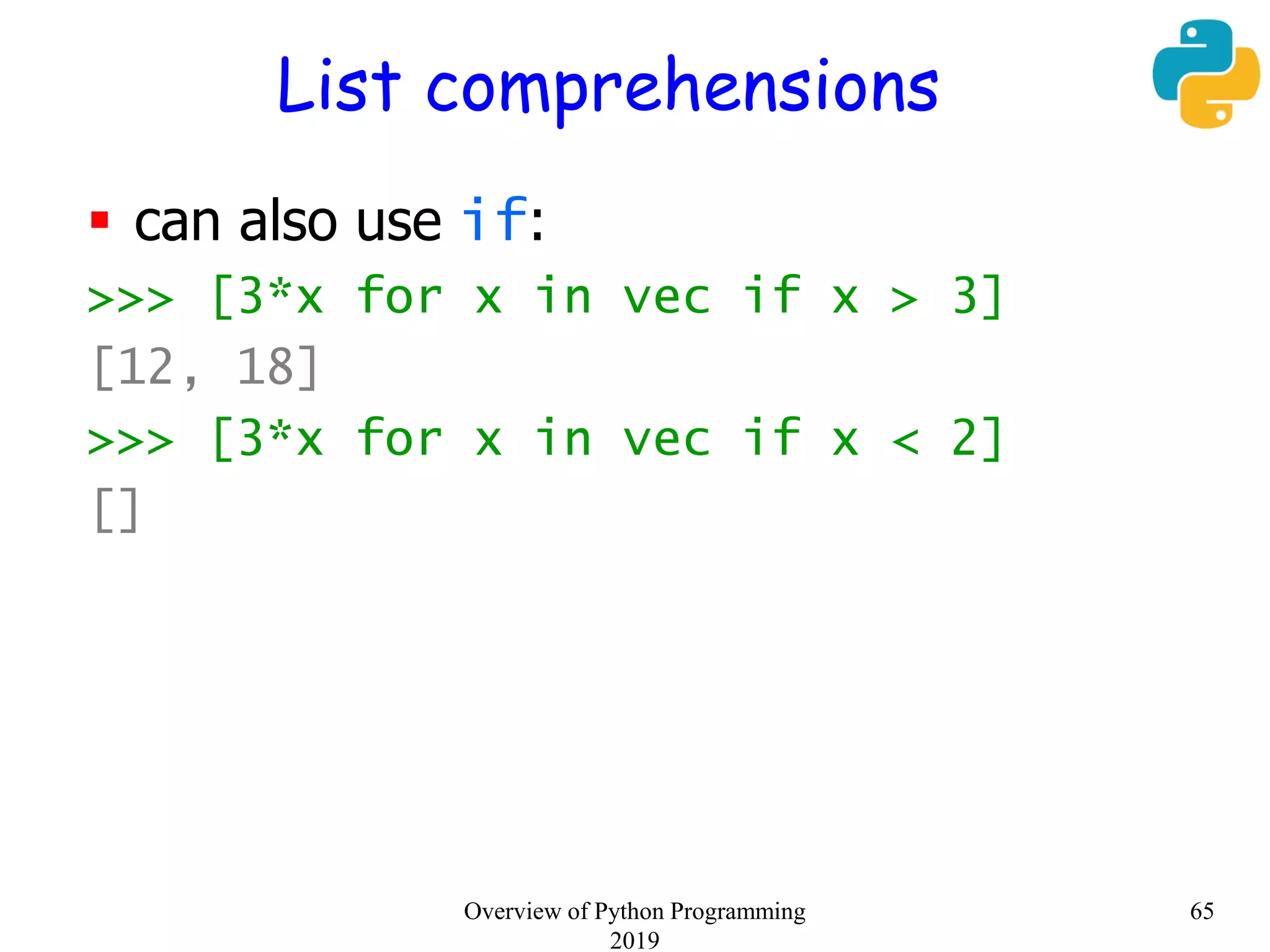 List comprehensions

▪ can also use if:

>>> [3*x for x in vec if x > 3]
[12, 18]
>>> [3*x for x in vec if x < 2]
[]

Overview of Python Programming 2019

65